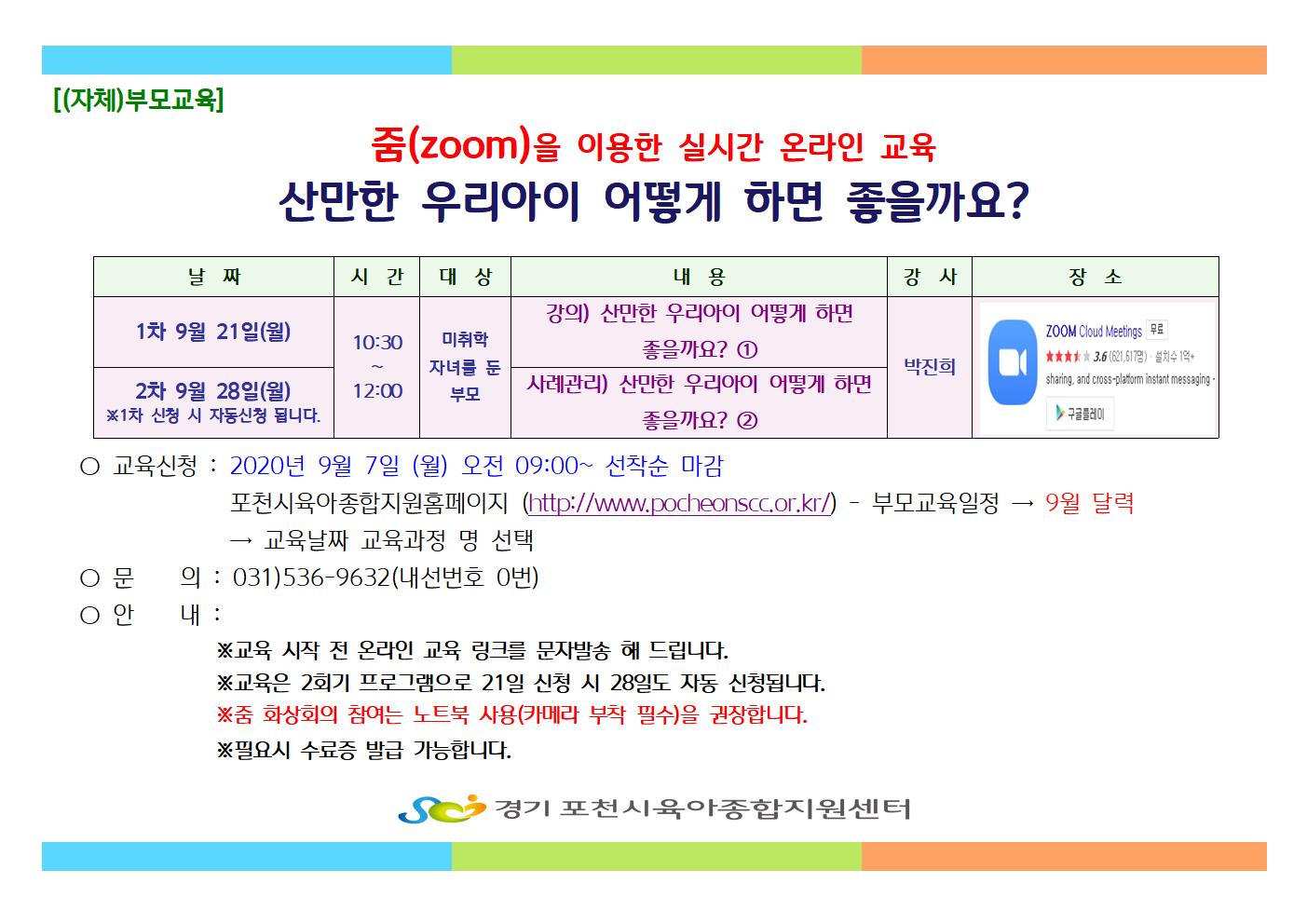 [(자체)부모교육]

줌(zoom)을 이용한 실시간 온라인 교육

산만한 우리아이 어떻게 하면 좋을까요?

| 날 짜 | 시 간 | 대 상 | 내 용 | 강 사 | 장 소 |
|---|---|---|---|---|---|
| 1차 9월 21일(월) | 10:30 ~ 12:00 | 미취학 자녀를 둔 부모 | 강의) 산만한 우리아이 어떻게 하면 좋을까요? ① | 박진희 | ZOOM Cloud Meetings 무료 3.6 (621,617명) · 설치수 1억+ sharing, and cross-platform instant messaging · 구글플레이 |
| 2차 9월 28일(월) ※1차 신청 시 자동신청 됩니다. | | | 사례관리) 산만한 우리아이 어떻게 하면 좋을까요? ② | | |

○ 교육신청 : 2020년 9월 7일 (월) 오전 09:00~ 선착순 마감
포천시육아종합지원홈페이지 (http://www.pocheonscc.or.kr/) - 부모교육일정 → 9월 달력
→ 교육날짜 교육과정 명 선택

○ 문 의 : 031)536-9632(내선번호 0번)

○ 안 내 :
※교육 시작 전 온라인 교육 링크를 문자발송 해 드립니다.
※교육은 2회기 프로그램으로 21일 신청 시 28일도 자동 신청됩니다.
※줌 화상회의 참여는 노트북 사용(카메라 부착 필수)을 권장합니다.
※필요시 수료증 발급 가능합니다.

경기 포천시육아종합지원센터